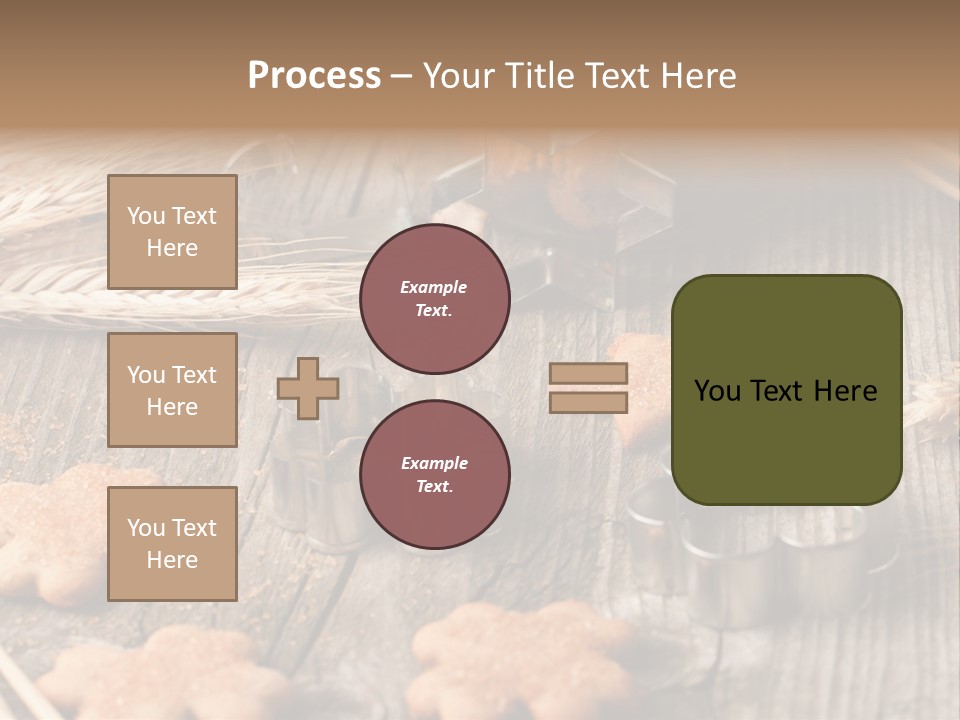 Process – Your Title Text Here

You Text Here

You Text Here

You Text Here

Example Text.

Example Text.

You Text Here